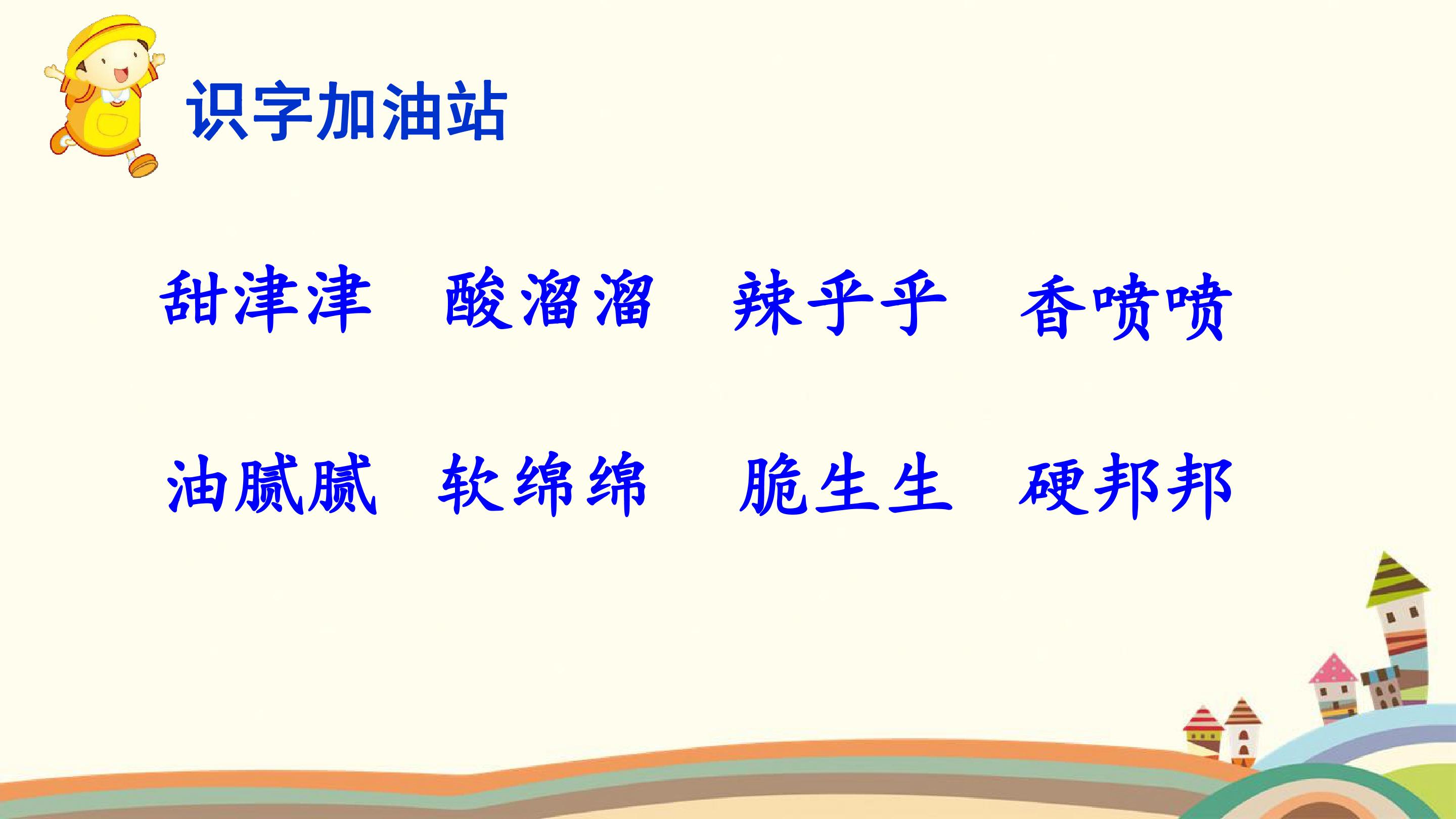 识字加油站

甜津津 酸溜溜 辣乎乎 香喷喷

油腻腻 软绵绵 脆生生 硬邦邦